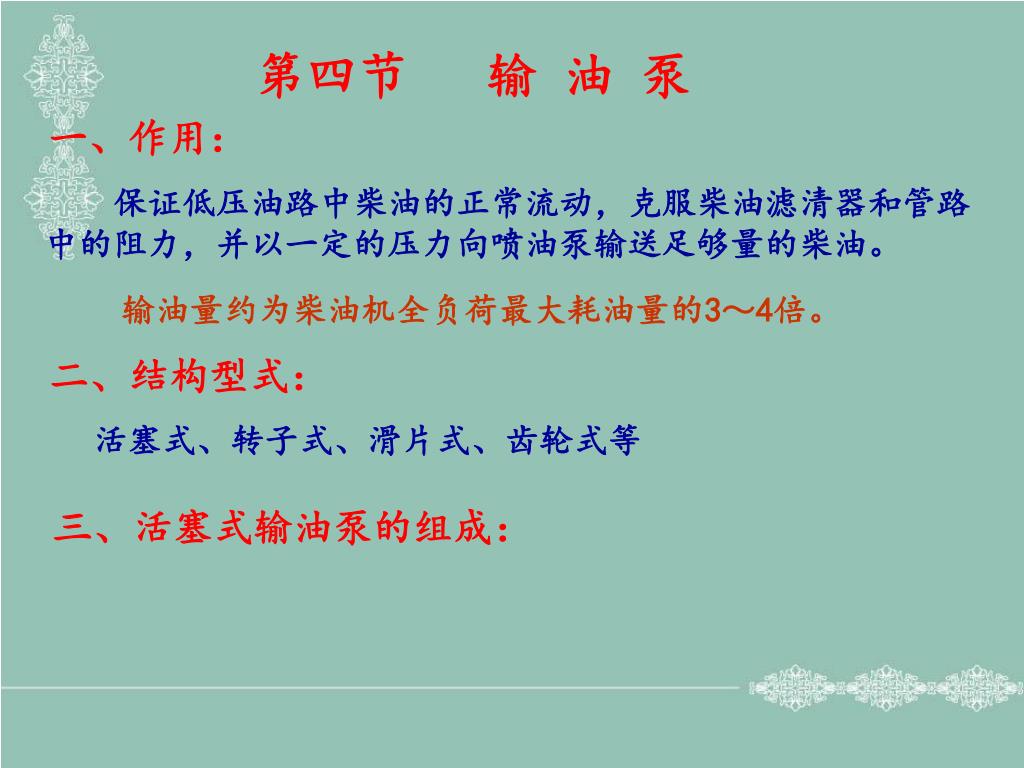 第四节　　输 油 泵

一、作用：

保证低压油路中柴油的正常流动，克服柴油滤清器和管路中的阻力，并以一定的压力向喷油泵输送足够量的柴油。

输油量约为柴油机全负荷最大耗油量的3～4倍。

二、结构型式：

活塞式、转子式、滑片式、齿轮式等

三、活塞式输油泵的组成：